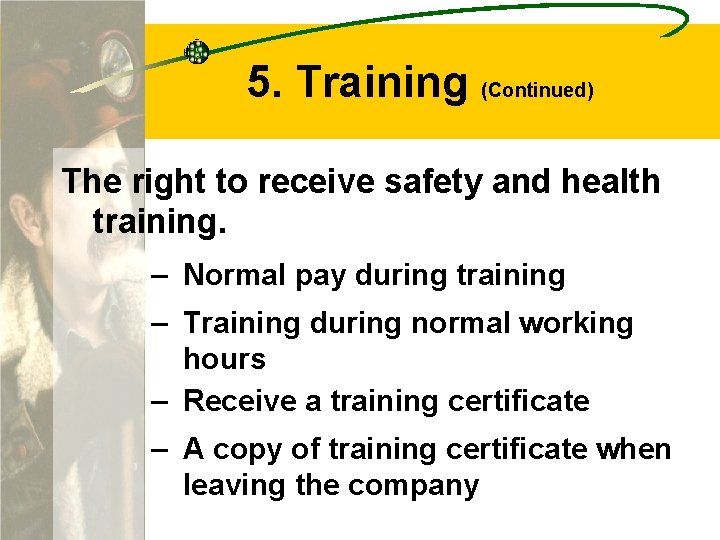 5. Training (Continued)

The right to receive safety and health training.

– Normal pay during training
– Training during normal working hours
– Receive a training certificate
– A copy of training certificate when leaving the company